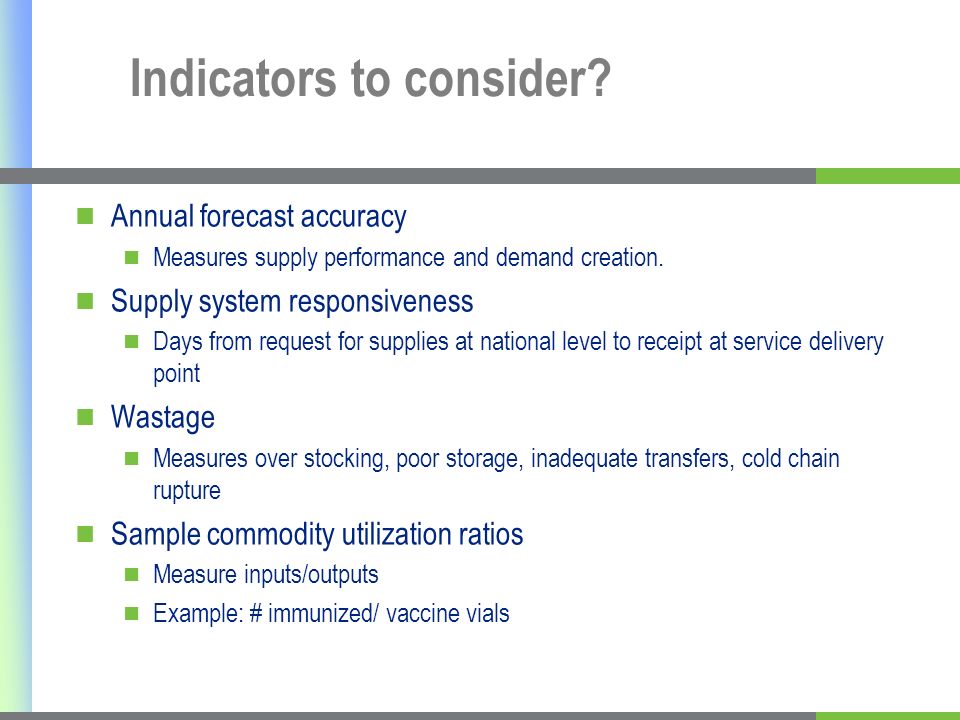 Indicators to consider?

Annual forecast accuracy

Measures supply performance and demand creation.

Supply system responsiveness

Days from request for supplies at national level to receipt at service delivery point

Wastage

Measures over stocking, poor storage, inadequate transfers, cold chain rupture

Sample commodity utilization ratios

Measure inputs/outputs

Example: # immunized/ vaccine vials